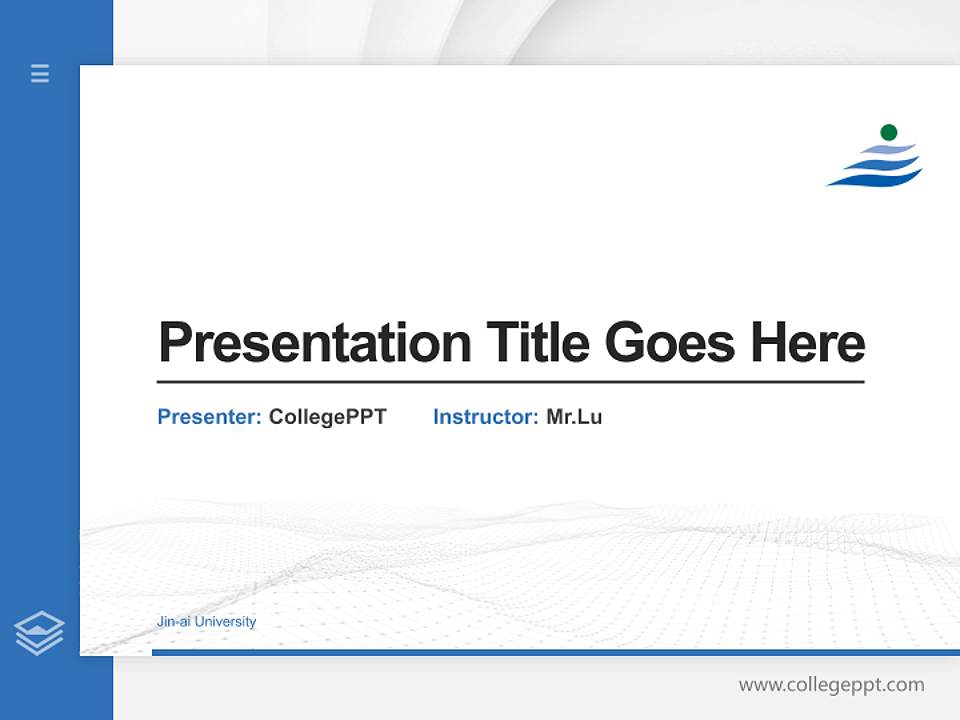 Presentation Title Goes Here

Presenter: CollegePPT Instructor: Mr.Lu

Jin-ai University

www.collegeppt.com